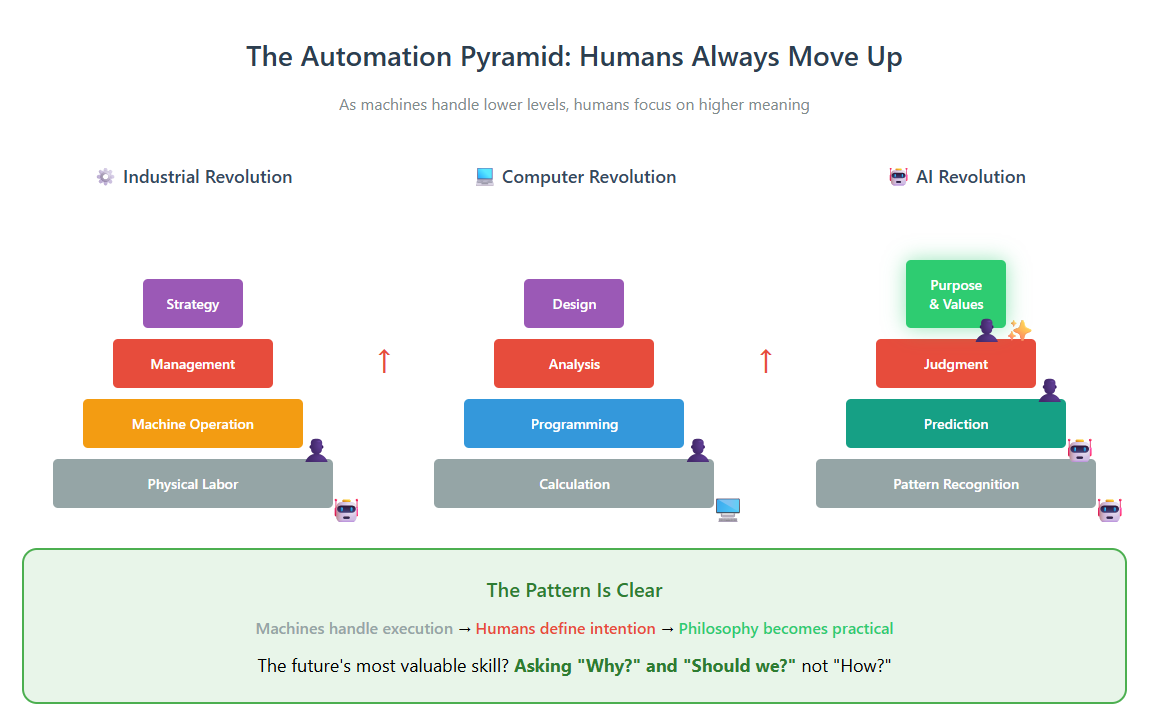 The Automation Pyramid: Humans Always Move Up

As machines handle lower levels, humans focus on higher meaning

Industrial Revolution

Strategy
Management
Machine Operation
Physical Labor

↑

Computer Revolution

Design
Analysis
Programming
Calculation

↑

AI Revolution

Purpose & Values
Judgment
Prediction
Pattern Recognition

The Pattern Is Clear

Machines handle execution → Humans define intention → Philosophy becomes practical

The future's most valuable skill? Asking "Why?" and "Should we?" not "How?"